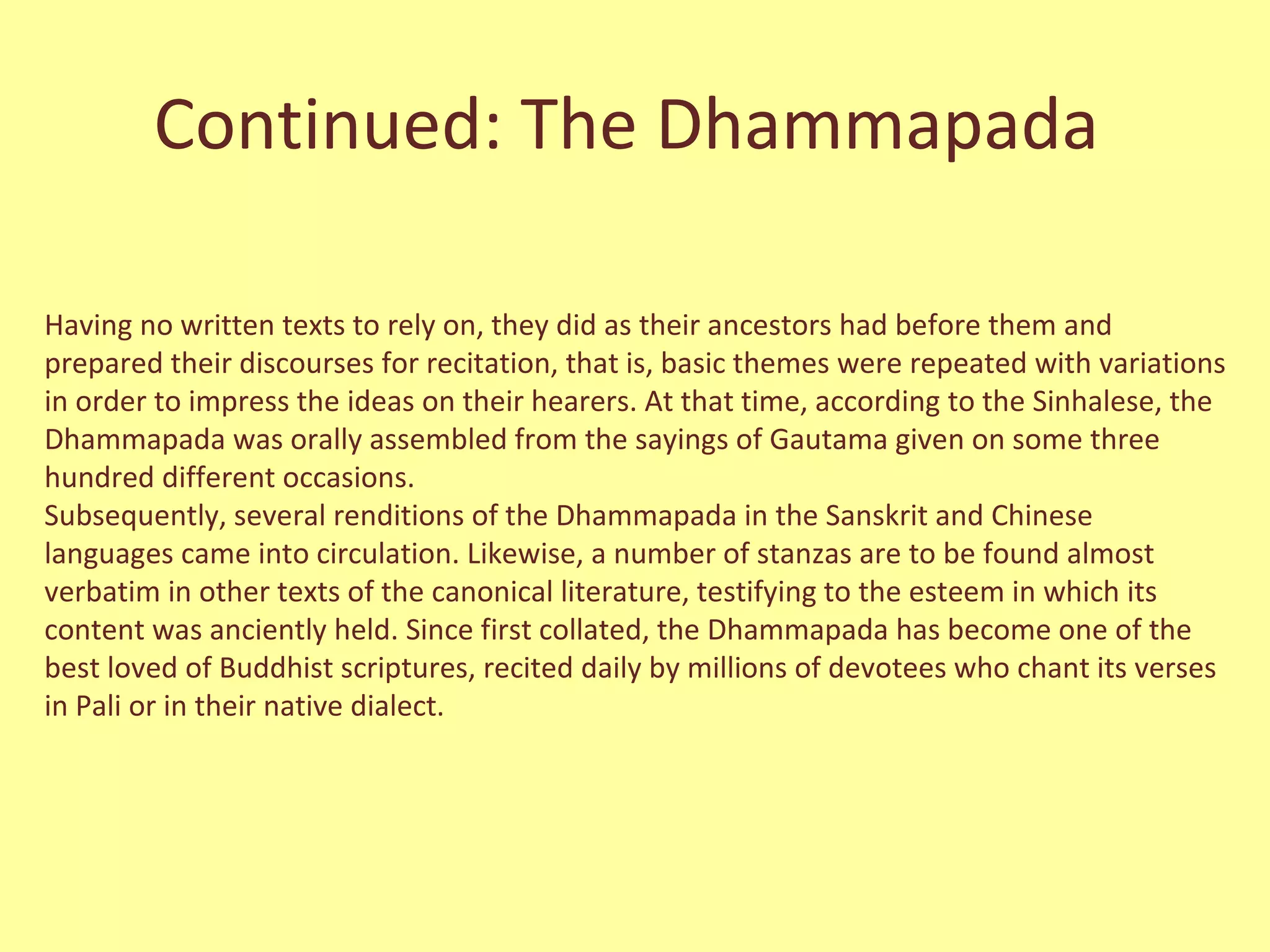 Continued: The Dhammapada

Having no written texts to rely on, they did as their ancestors had before them and prepared their discourses for recitation, that is, basic themes were repeated with variations in order to impress the ideas on their hearers. At that time, according to the Sinhalese, the Dhammapada was orally assembled from the sayings of Gautama given on some three hundred different occasions.
Subsequently, several renditions of the Dhammapada in the Sanskrit and Chinese languages came into circulation. Likewise, a number of stanzas are to be found almost verbatim in other texts of the canonical literature, testifying to the esteem in which its content was anciently held. Since first collated, the Dhammapada has become one of the best loved of Buddhist scriptures, recited daily by millions of devotees who chant its verses in Pali or in their native dialect.